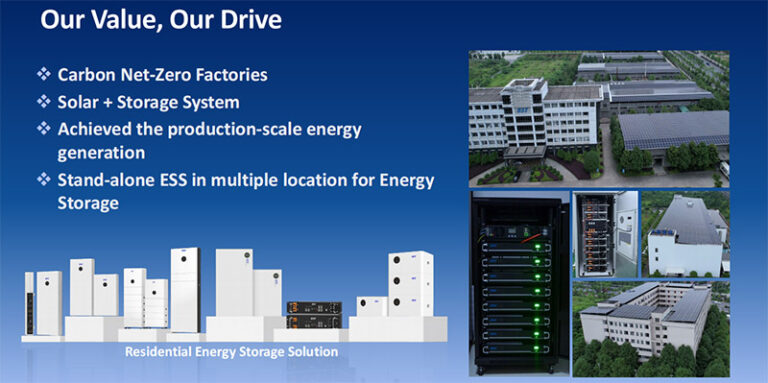 Our Value, Our Drive

❖ Carbon Net-Zero Factories
❖ Solar + Storage System
❖ Achieved the production-scale energy generation
❖ Stand-alone ESS in multiple location for Energy Storage

Residential Energy Storage Solution